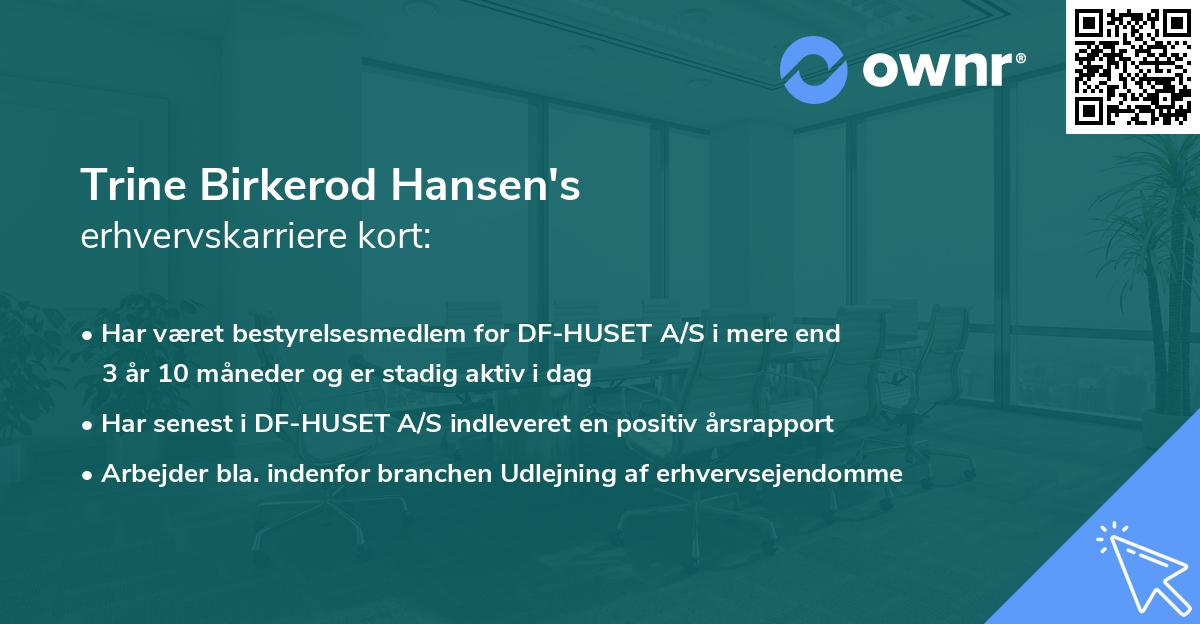 ownr®

Trine Birkerod Hansen's
erhvervskarriere kort:

• Har været bestyrelsesmedlem for DF-HUSET A/S i mere end 3 år 10 måneder og er stadig aktiv i dag

• Har senest i DF-HUSET A/S indleveret en positiv årsrapport

• Arbejder bla. indenfor branchen Udlejning af erhvervsejendomme